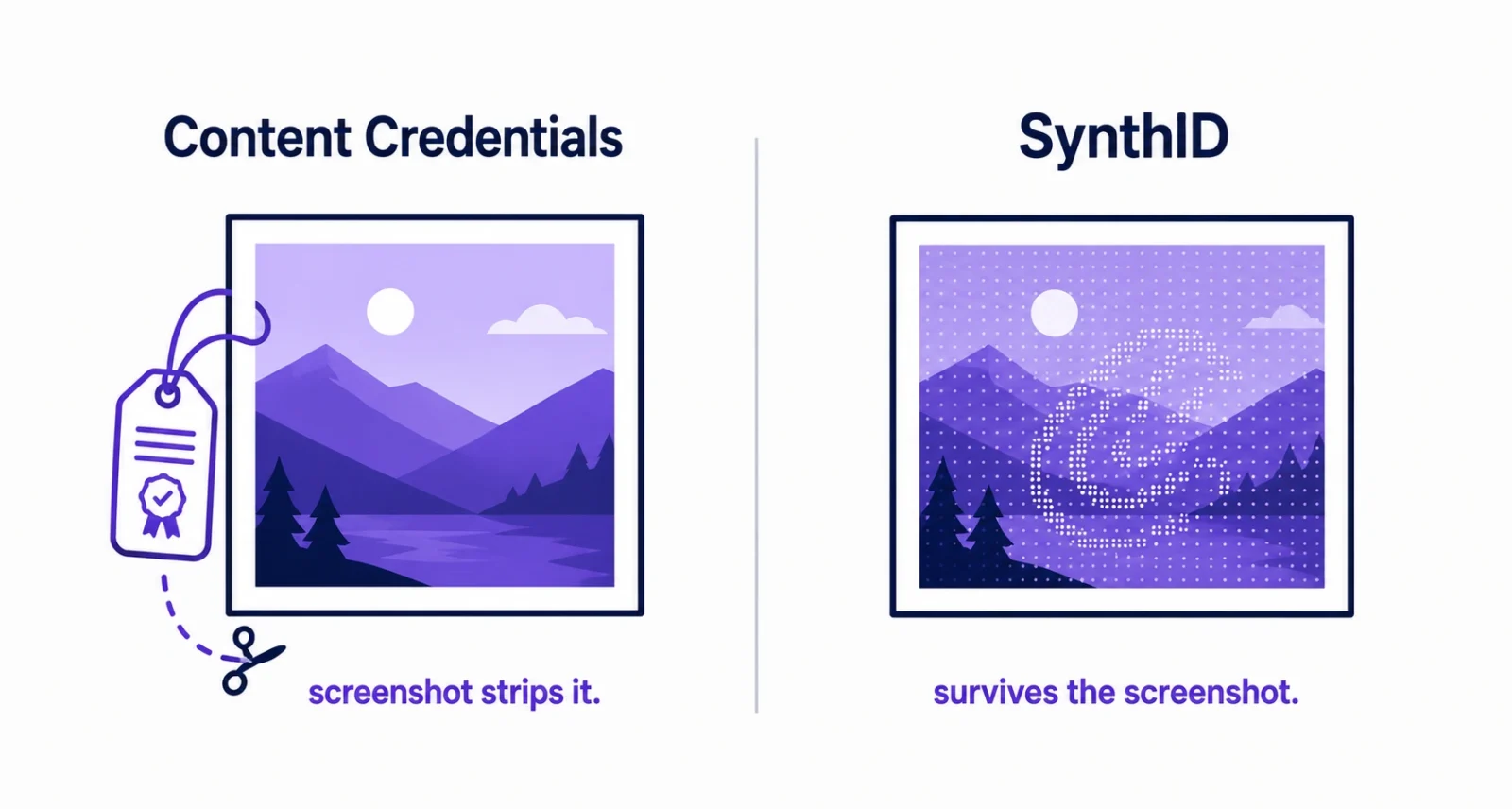 Content Credentials

screenshot strips it.

SynthID

survives the screenshot.